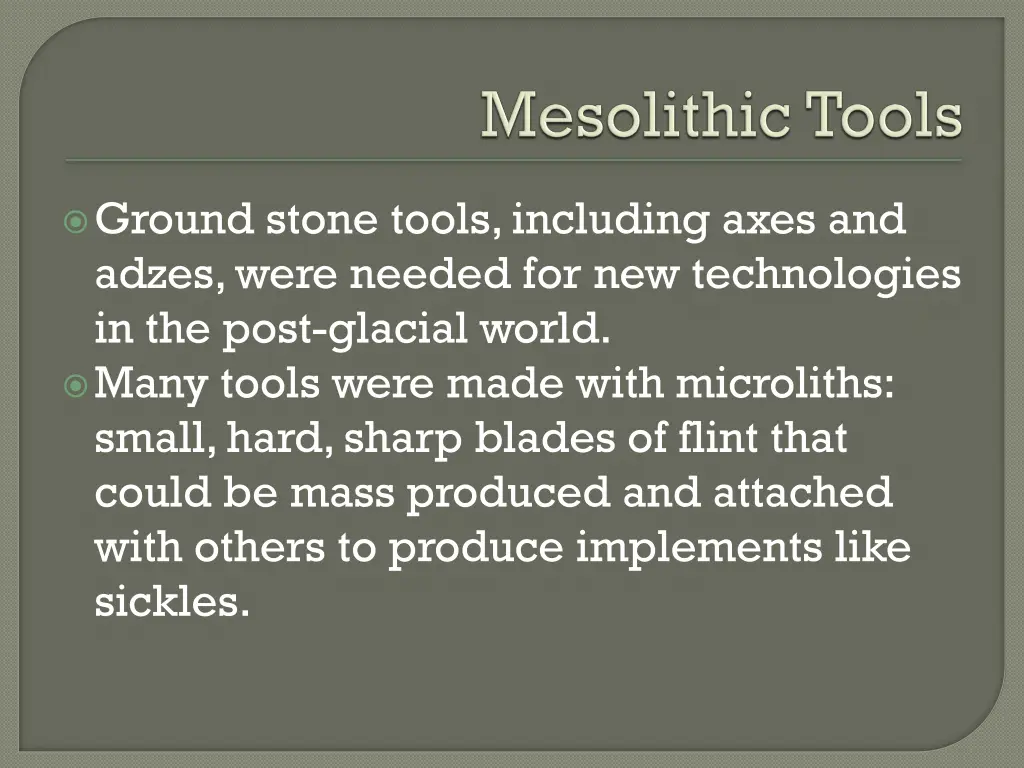 Mesolithic Tools

Ground stone tools, including axes and adzes, were needed for new technologies in the post-glacial world.

Many tools were made with microliths: small, hard, sharp blades of flint that could be mass produced and attached with others to produce implements like sickles.